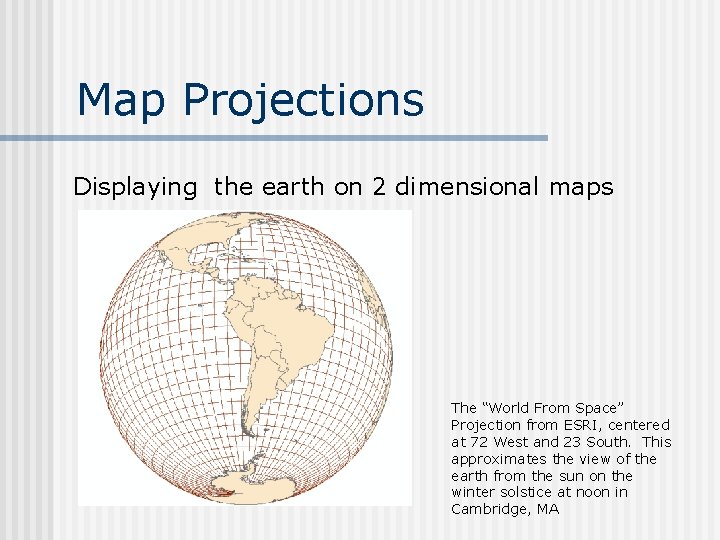 Map Projections

Displaying the earth on 2 dimensional maps

The “World From Space” Projection from ESRI, centered at 72 West and 23 South. This approximates the view of the earth from the sun on the winter solstice at noon in Cambridge, MA